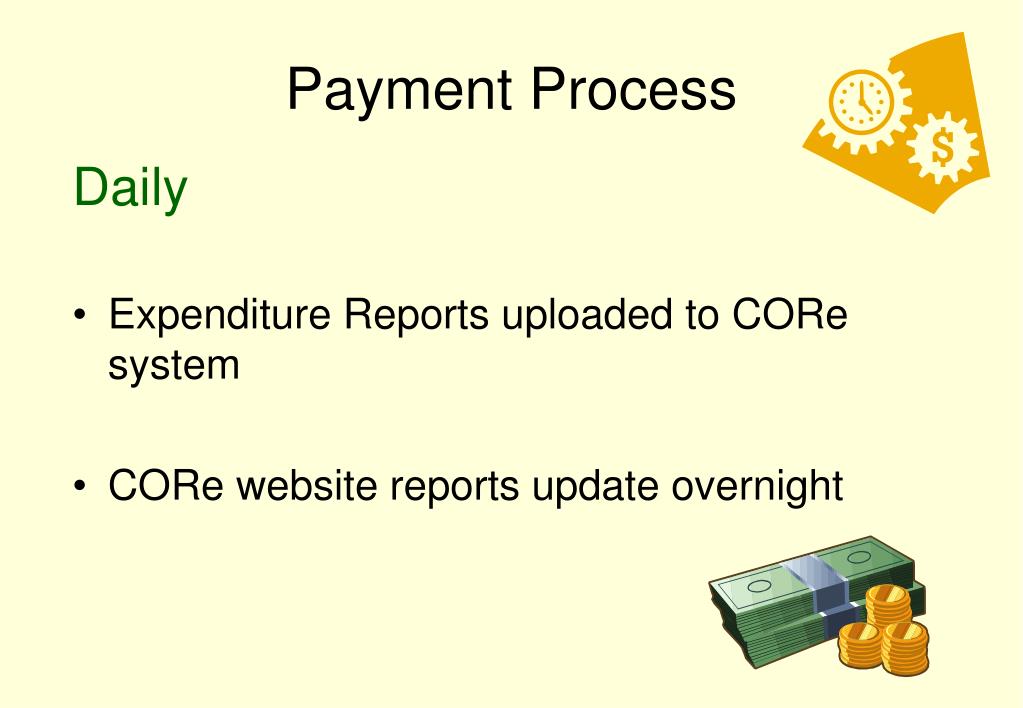 Payment Process

Daily

• Expenditure Reports uploaded to CORe system

• CORe website reports update overnight